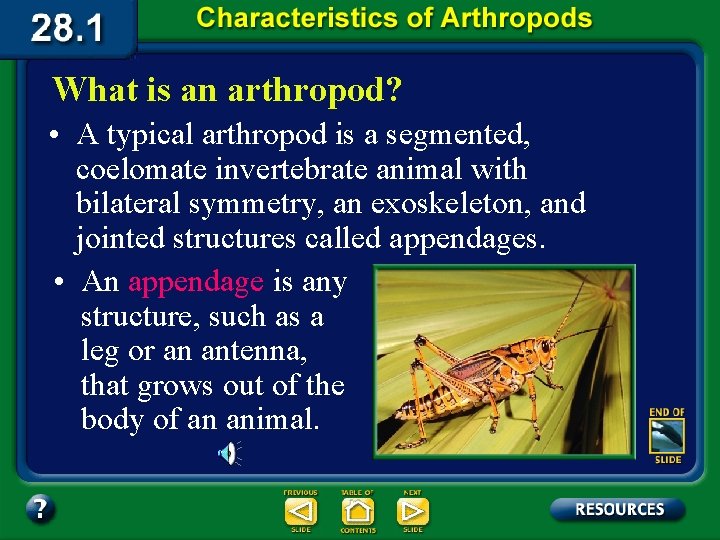 28.1

Characteristics of Arthropods

What is an arthropod?

• A typical arthropod is a segmented, coelomate invertebrate animal with bilateral symmetry, an exoskeleton, and jointed structures called appendages.

• An appendage is any structure, such as a leg or an antenna, that grows out of the body of an animal.

END OF SLIDE

?

PREVIOUS SLIDE

TABLE OF CONTENTS

NEXT SLIDE

RESOURCES